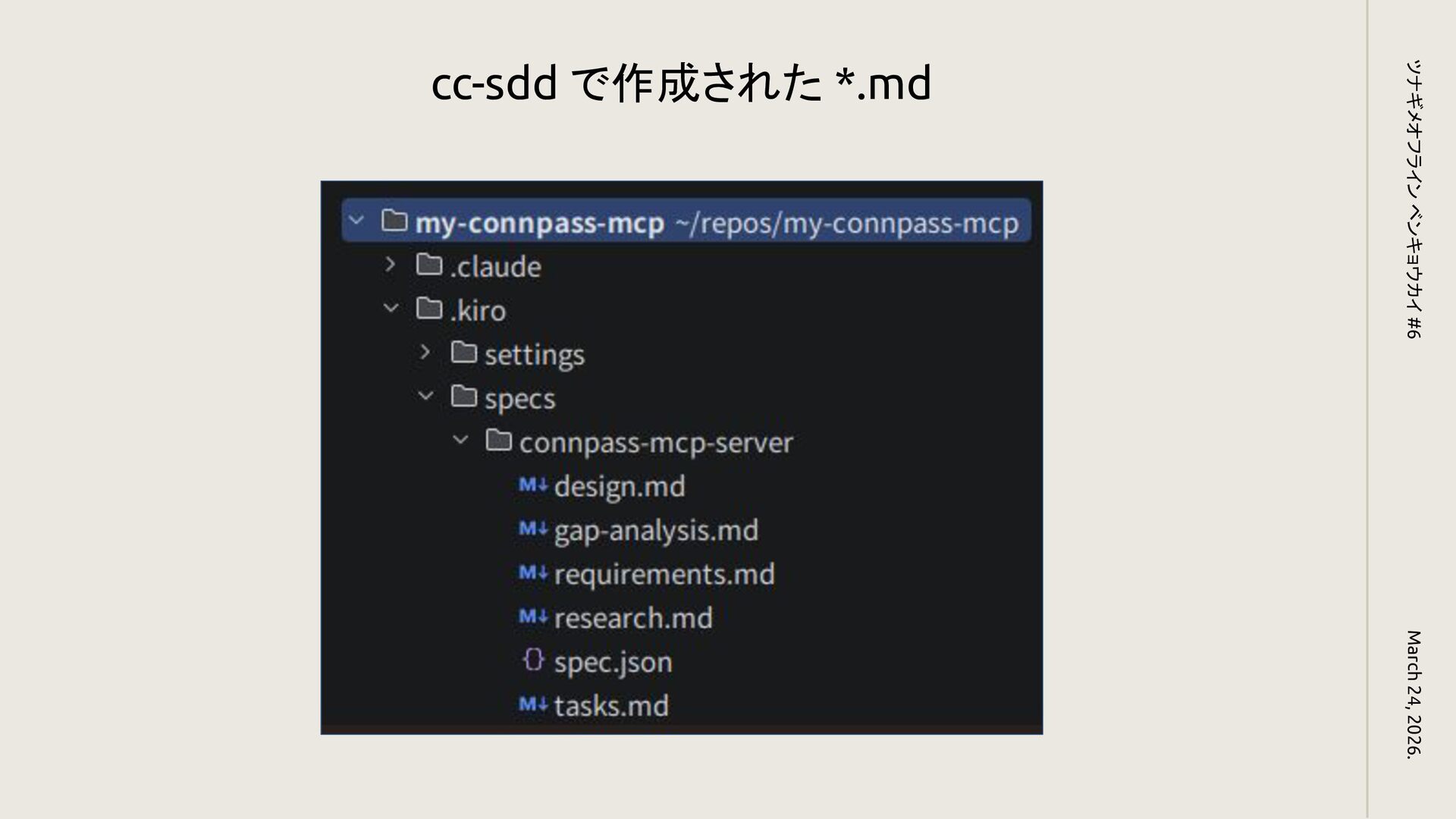 cc-sdd で作成された *.md

my-connpass-mcp ~/repos/my-connpass-mcp
.claude
.kiro
settings
specs
connpass-mcp-server
design.md
gap-analysis.md
requirements.md
research.md
spec.json
tasks.md

ツナギメオフライン ベンキョウカイ #6

March 24, 2026.